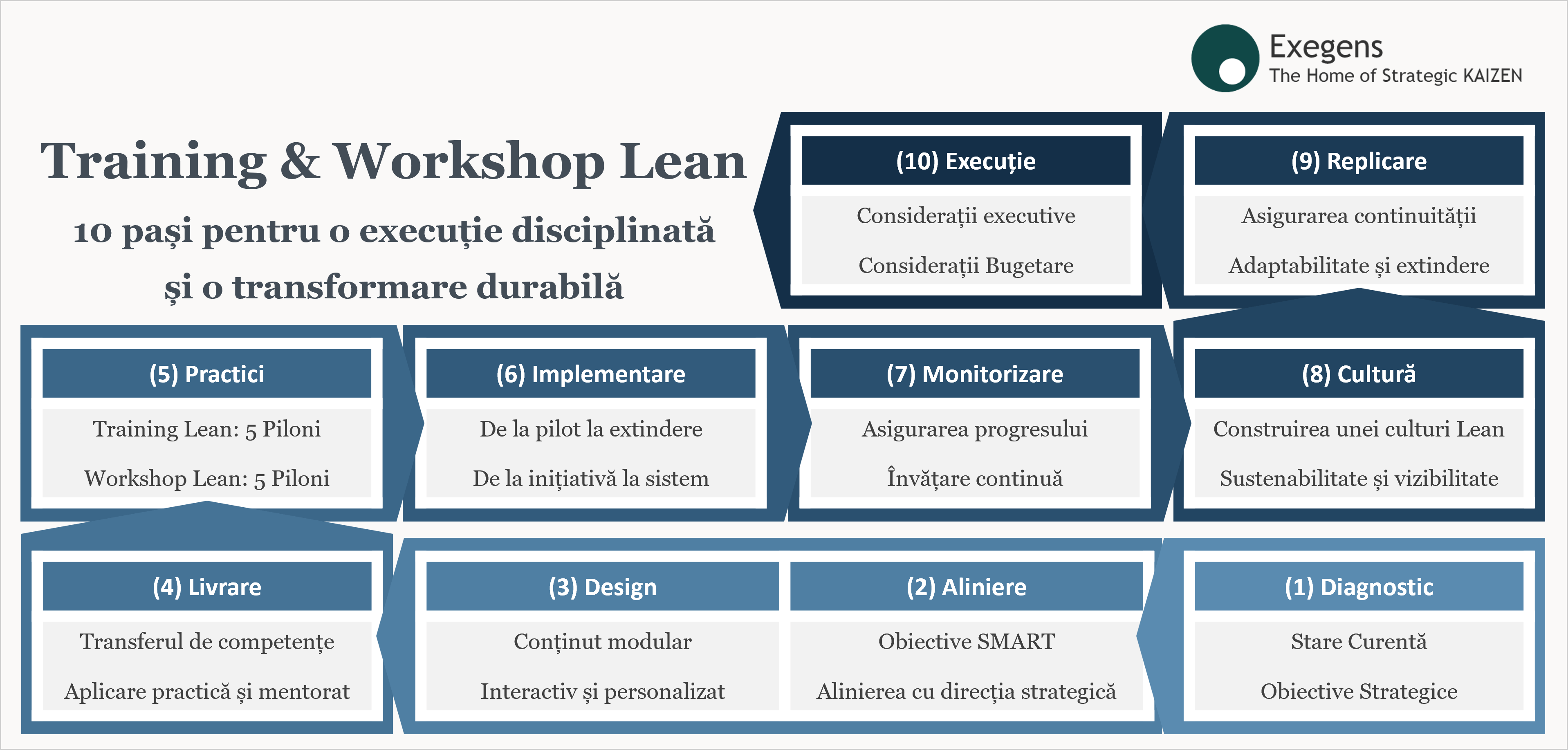 Exegens
The Home of Strategic KAIZEN

Training & Workshop Lean

10 pași pentru o execuție disciplinată și o transformare durabilă

(10) Execuție
Considerații executive
Considerații Bugetare

(9) Replicare
Asigurarea continuității
Adaptabilitate și extindere

(5) Practici
Training Lean: 5 Piloni
Workshop Lean: 5 Piloni

(6) Implementare
De la pilot la extindere
De la inițiativă la sistem

(7) Monitorizare
Asigurarea progresului
Învățare continuă

(8) Cultură
Construirea unei culturi Lean
Sustenabilitate și vizibilitate

(4) Livrare
Transferul de competențe
Aplicare practică și mentorat

(3) Design
Conținut modular
Interactiv și personalizat

(2) Aliniere
Obiective SMART
Alinierea cu direcția strategică

(1) Diagnostic
Stare Curentă
Obiective Strategice